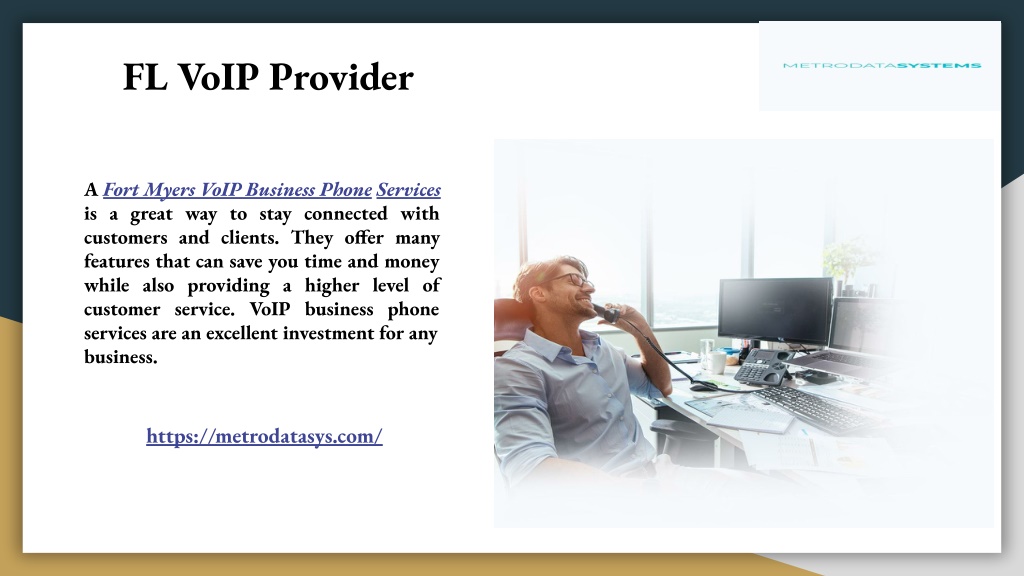 FL VoIP Provider

METRODATASYSTEMS

A Fort Myers VoIP Business Phone Services is a great way to stay connected with customers and clients. They offer many features that can save you time and money while also providing a higher level of customer service. VoIP business phone services are an excellent investment for any business.

https://metrodatasys.com/